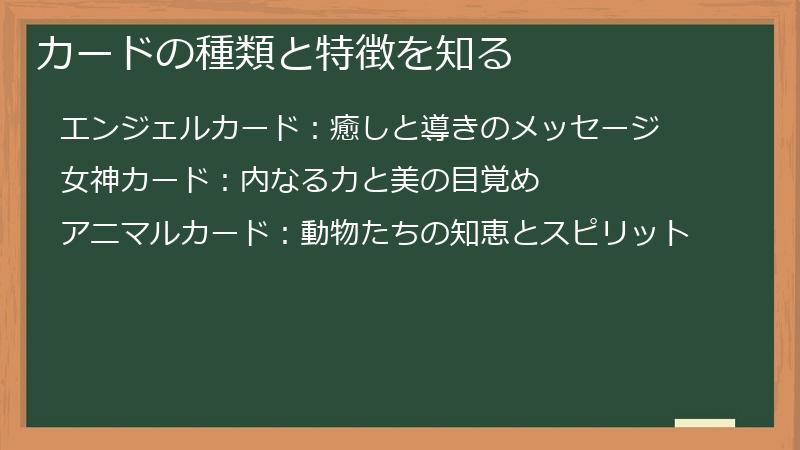 カードの種類と特徴を知る

エンジェルカード：癒しと導きのメッセージ

女神カード：内なる力と美の目覚め

アニマルカード：動物たちの知恵とスピリット